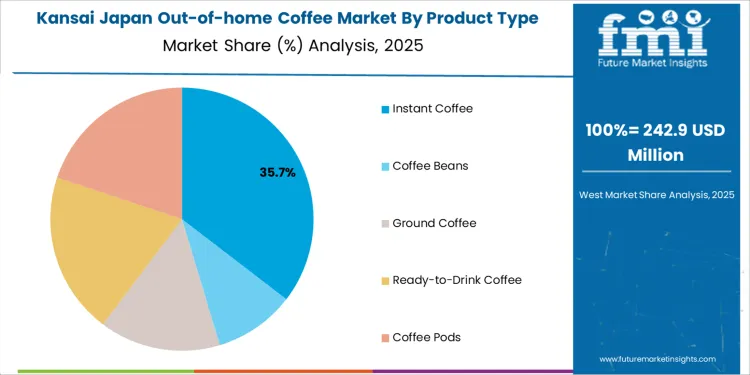 Kansai Japan Out-of-home Coffee Market By Product Type
Market Share (%) Analysis, 2025

35.7%

Instant Coffee
Coffee Beans
Ground Coffee
Ready-to-Drink Coffee
Coffee Pods

fmi
Future Market Insights

100%= 242.9 USD Million

West Market Share Analysis, 2025

www.futuremarketinsights.com